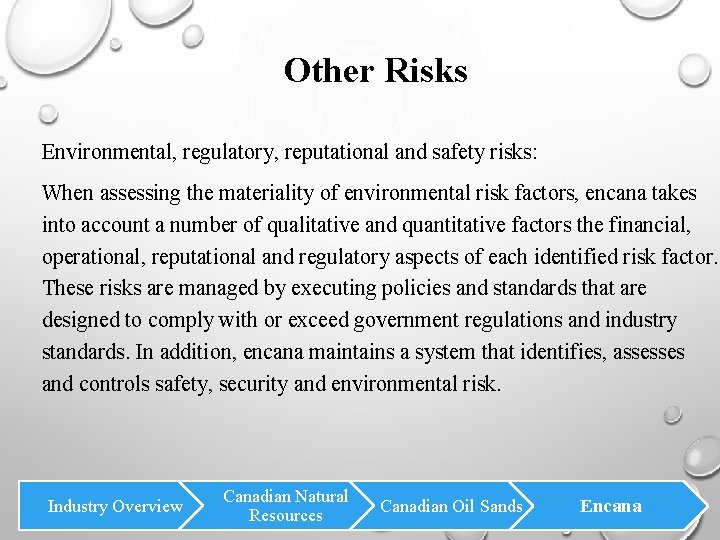 Other Risks

Environmental, regulatory, reputational and safety risks:

When assessing the materiality of environmental risk factors, encana takes into account a number of qualitative and quantitative factors the financial, operational, reputational and regulatory aspects of each identified risk factor. These risks are managed by executing policies and standards that are designed to comply with or exceed government regulations and industry standards. In addition, encana maintains a system that identifies, assesses and controls safety, security and environmental risk.

Industry Overview

Canadian Natural Resources

Canadian Oil Sands

Encana